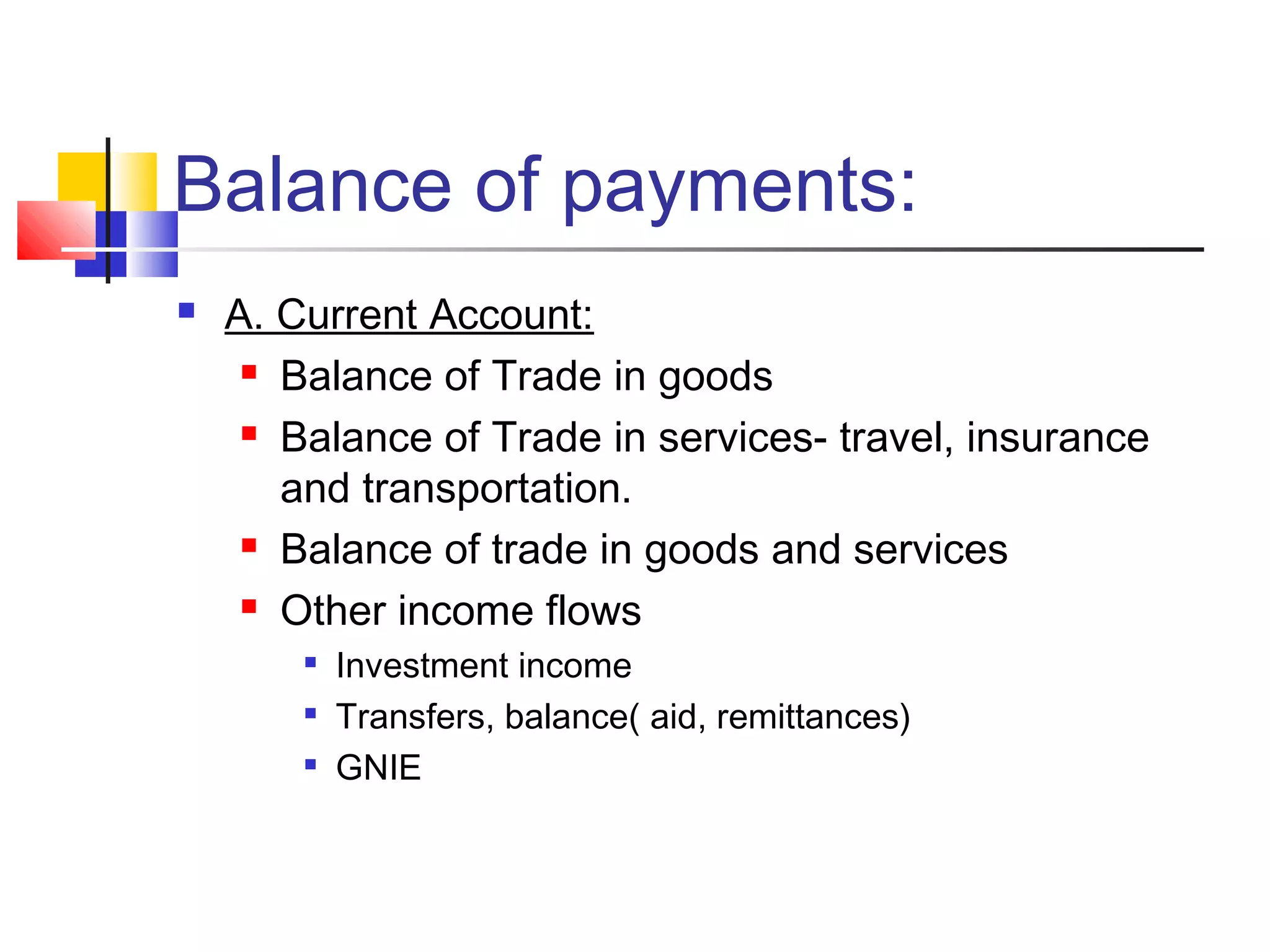 Balance of payments:

A. Current Account:

Balance of Trade in goods

Balance of Trade in services- travel, insurance and transportation.

Balance of trade in goods and services

Other income flows

Investment income

Transfers, balance( aid, remittances)

GNIE